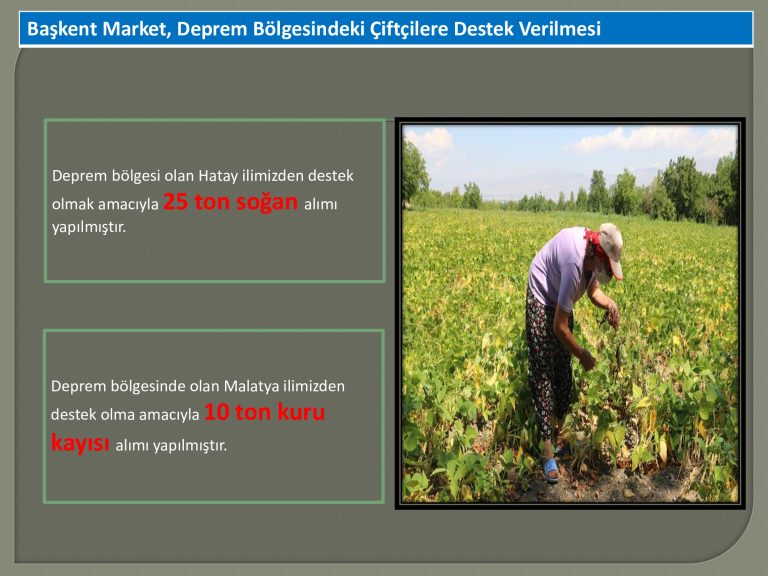 Başkent Market, Deprem Bölgesindeki Çiftçilere Destek Verilmesi

Deprem bölgesi olan Hatay ilimizden destek olmak amacıyla 25 ton soğan alımı yapılmıştır.

Deprem bölgesinde olan Malatya ilimizden destek olma amacıyla 10 ton kuru kayısı alımı yapılmıştır.